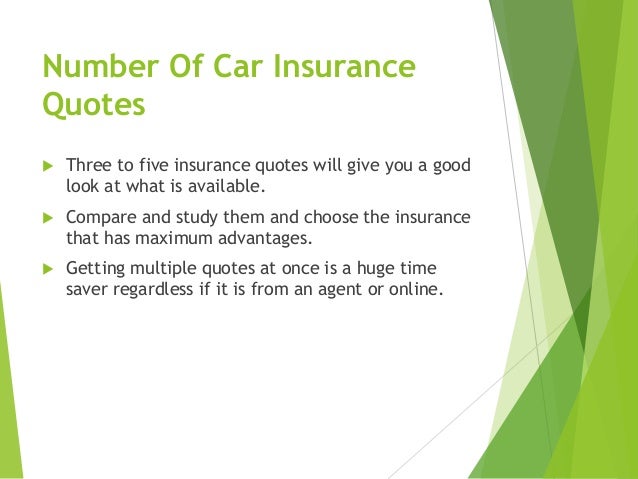 Number Of Car Insurance Quotes

Three to five insurance quotes will give you a good look at what is available.

Compare and study them and choose the insurance that has maximum advantages.

Getting multiple quotes at once is a huge time saver regardless if it is from an agent or online.